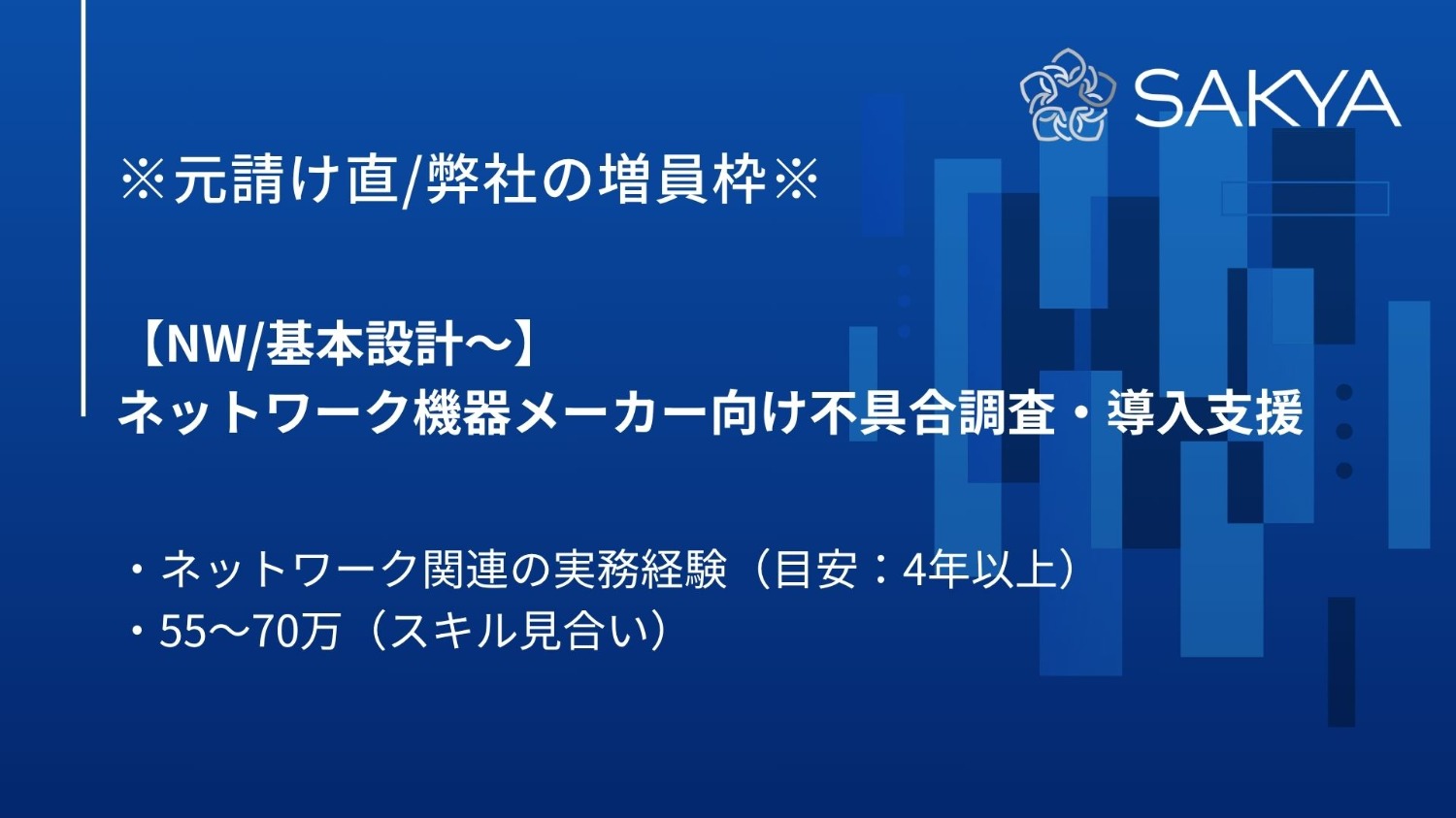 SAKYA

※元請け直/弊社の増員枠※

【NW/基本設計〜】
ネットワーク機器メーカー向け不具合調査・導入支援

・ネットワーク関連の実務経験（目安：4年以上）
・55〜70万（スキル見合い）